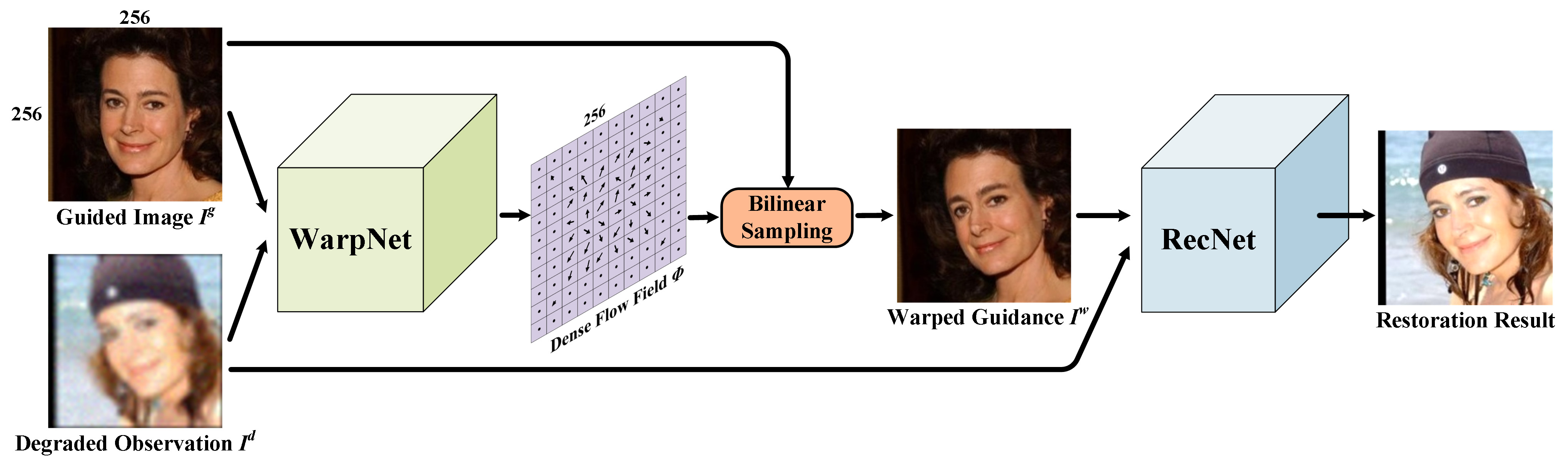 256

256

Guided Image $I^g$

Degraded Observation $I^d$

WarpNet

256

Dense Flow Field $\Phi$

Bilinear Sampling

Warped Guidance $I^w$

RecNet

Restoration Result